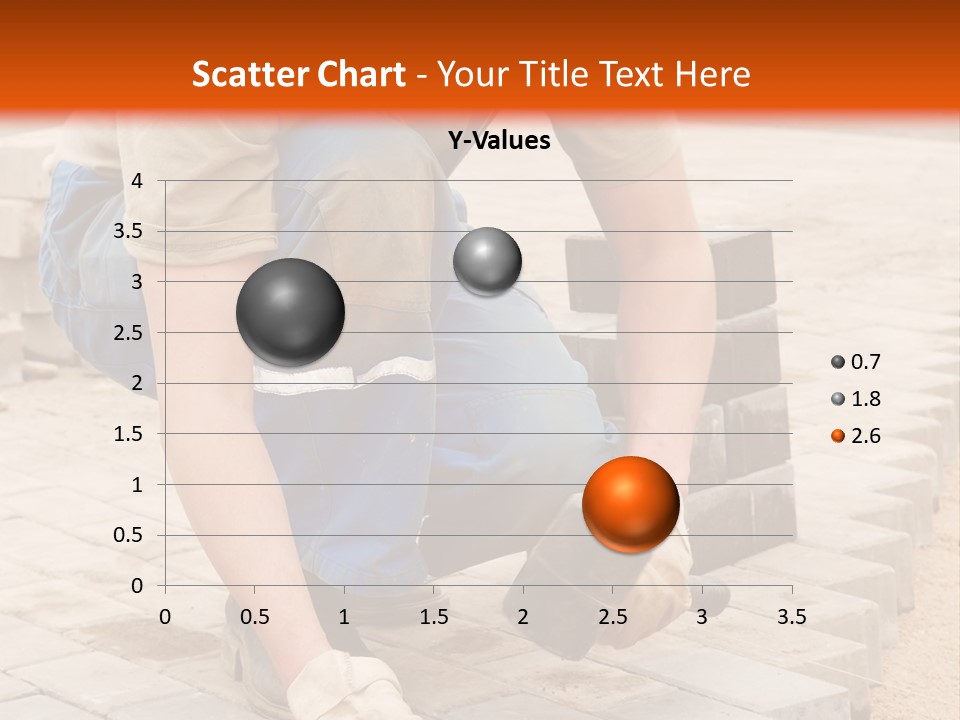 Scatter Chart - Your Title Text Here

Y-Values

4
3.5
3
2.5
2
1.5
1
0.5
0

0 0.5 1 1.5 2 2.5 3 3.5

0.7
1.8
2.6